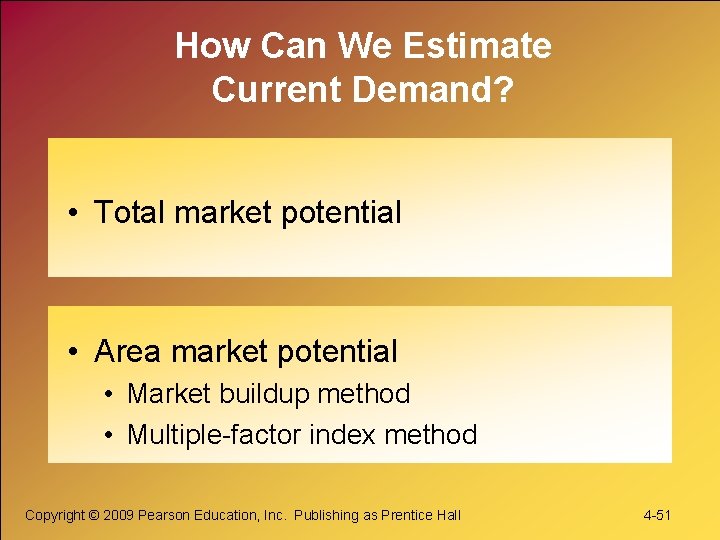 How Can We Estimate Current Demand?

• Total market potential

• Area market potential
  • Market buildup method
  • Multiple-factor index method

Copyright © 2009 Pearson Education, Inc. Publishing as Prentice Hall

4-51